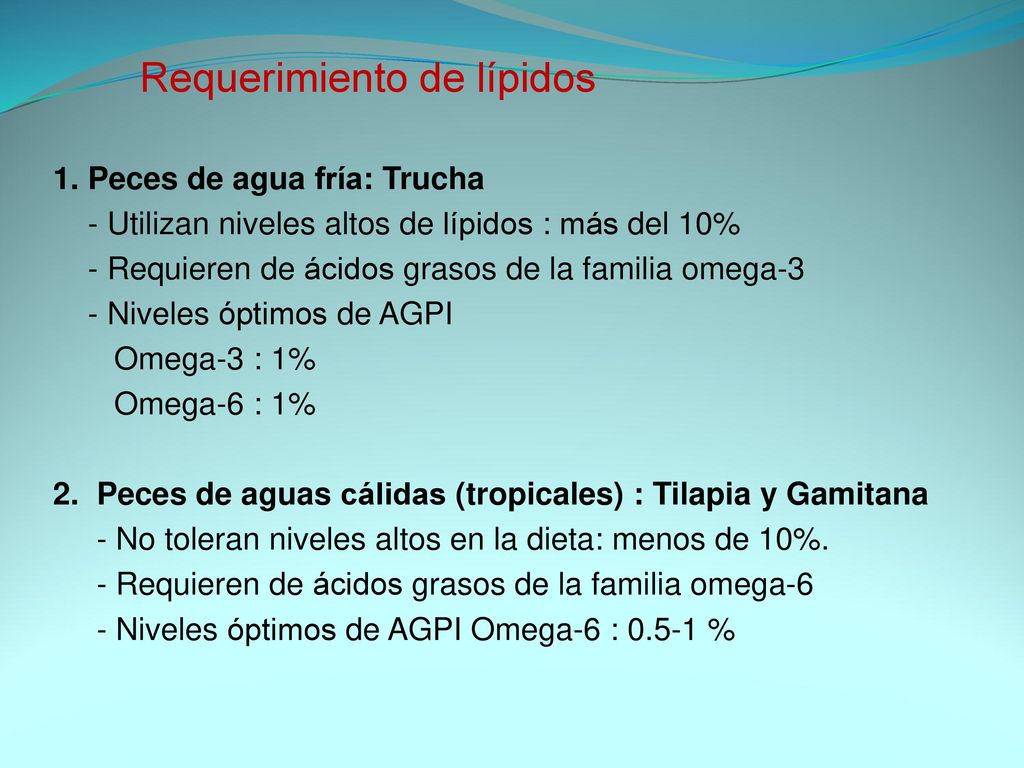 Requerimiento de lípidos

1. Peces de agua fría: Trucha
- Utilizan niveles altos de lípidos : más del 10%
- Requieren de ácidos grasos de la familia omega-3
- Niveles óptimos de AGPI
Omega-3 : 1%
Omega-6 : 1%

2. Peces de aguas cálidas (tropicales) : Tilapia y Gamitana
- No toleran niveles altos en la dieta: menos de 10%.
- Requieren de ácidos grasos de la familia omega-6
- Niveles óptimos de AGPI Omega-6 : 0.5-1 %